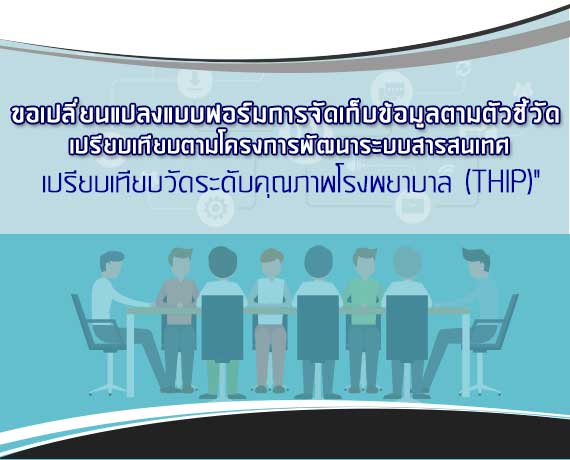 ขอเปลี่ยนแปลงแบบฟอร์มการจัดเก็บข้อมูลตามตัวชี้วัด
เปรียบเทียบตามโครงการพัฒนาระบบสารสนเทศ
เปรียบเทียบวัดระดับคุณภาพโรงพยาบาล (THIP)"